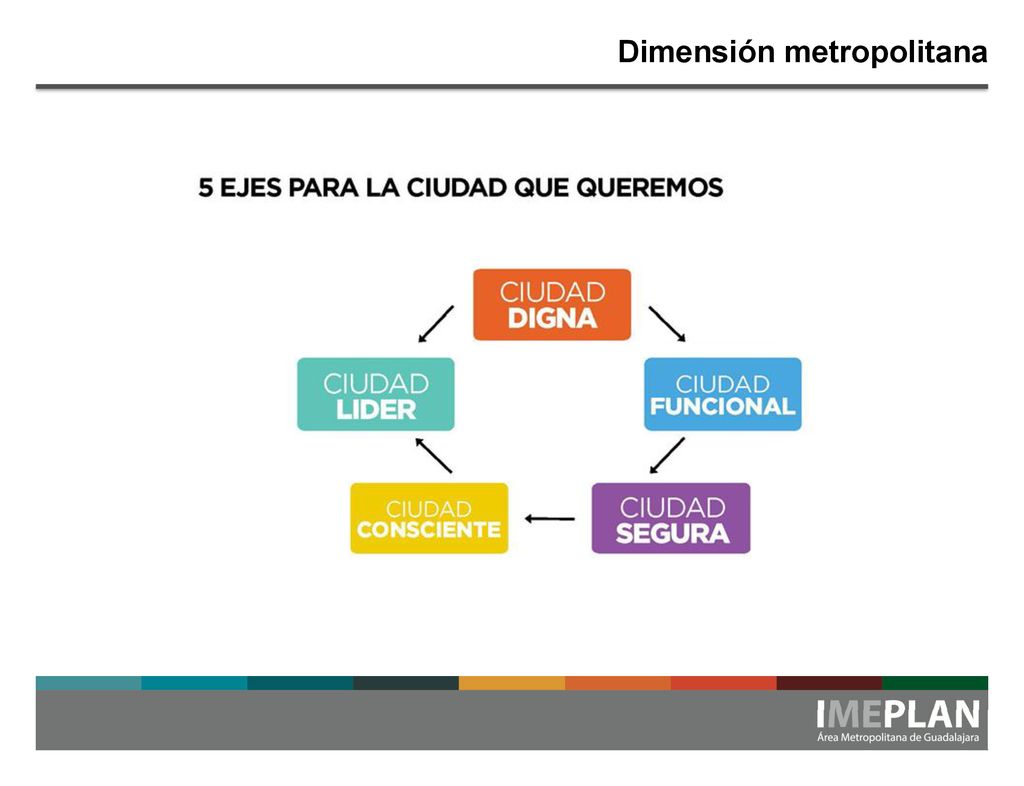 Dimensión metropolitana

5 EJES PARA LA CIUDAD QUE QUEREMOS

CIUDAD DIGNA

CIUDAD FUNCIONAL

CIUDAD SEGURA

CIUDAD CONSCIENTE

CIUDAD LIDER

IMEPLAN
Área Metropolitana de Guadalajara